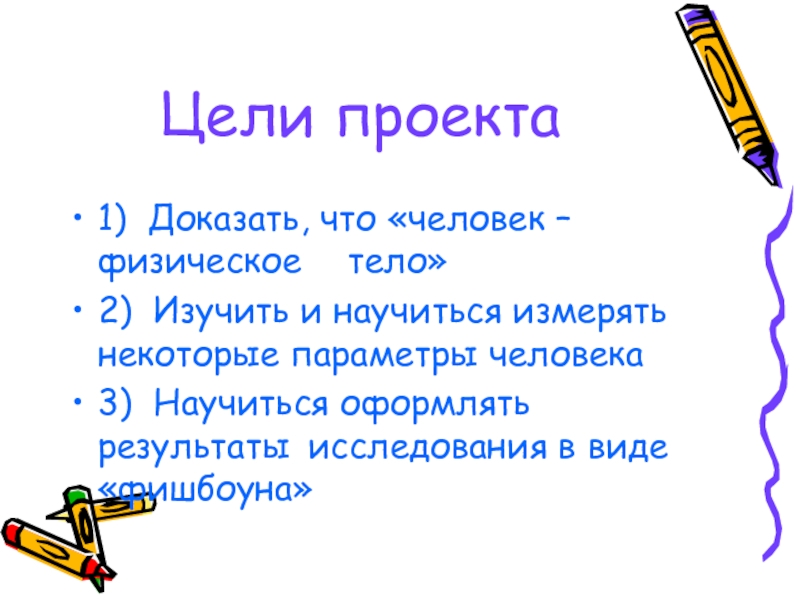 Цели проекта

• 1) Доказать, что «человек – физическое тело»

• 2) Изучить и научиться измерять некоторые параметры человека

• 3) Научиться оформлять результаты исследования в виде «фишбоуна»